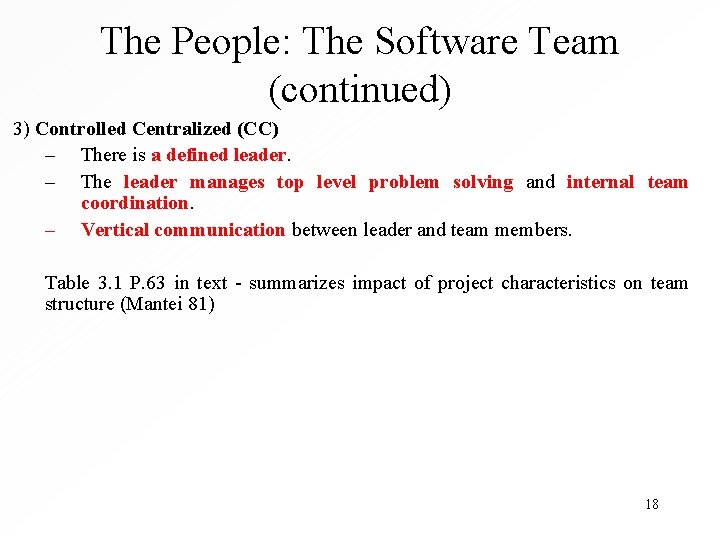 The People: The Software Team (continued)

3) Controlled Centralized (CC)

– There is a defined leader.

– The leader manages top level problem solving and internal team coordination.

– Vertical communication between leader and team members.

Table 3.1 P.63 in text - summarizes impact of project characteristics on team structure (Mantei 81)

18